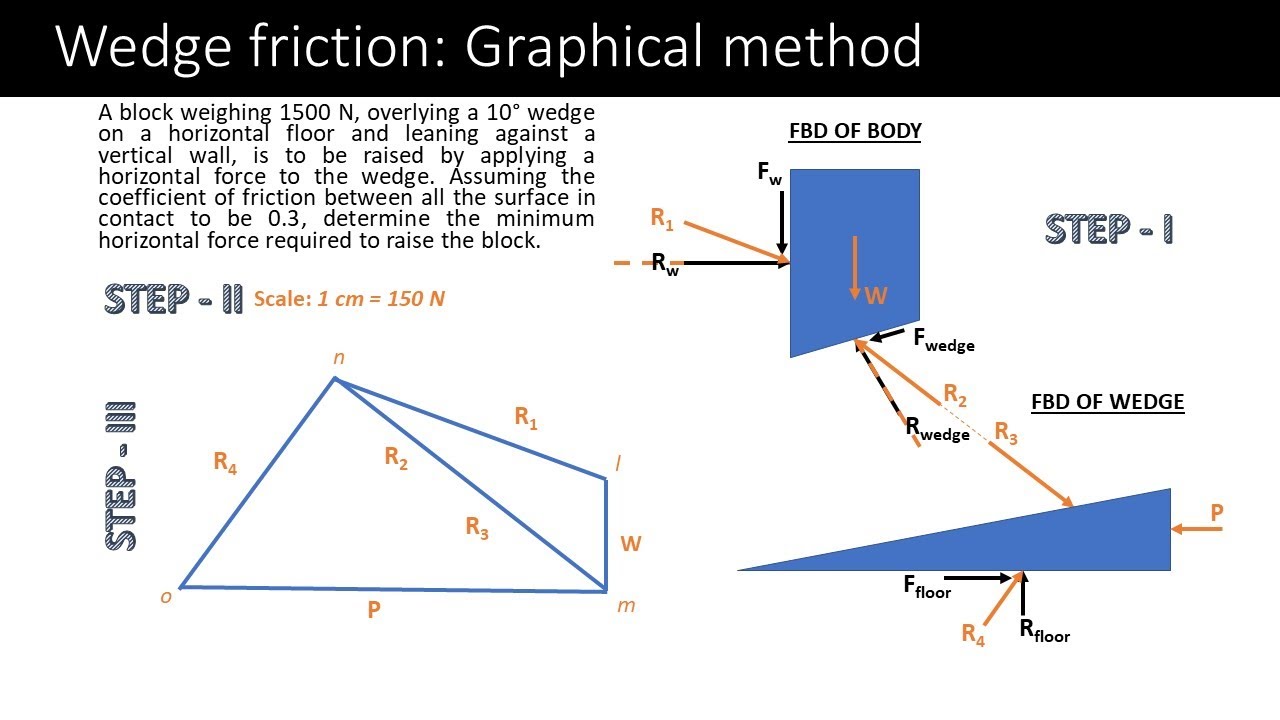 Wedge friction: Graphical method

A block weighing 1500 N, overlying a 10° wedge on a horizontal floor and leaning against a vertical wall, is to be raised by applying a horizontal force to the wedge. Assuming the coefficient of friction between all the surface in contact to be 0.3, determine the minimum horizontal force required to raise the block.

STEP - II Scale: 1 cm = 150 N

STEP - III

n
$R_1$
$R_4$
$R_2$
l
$R_3$
W
o
P
m

FBD OF BODY
$F_w$
$R_1$
$R_w$
W
STEP - I
$F_{wedge}$
$R_2$
$R_{wedge}$
$R_3$
FBD OF WEDGE
P
$F_{floor}$
$R_4$
$R_{floor}$